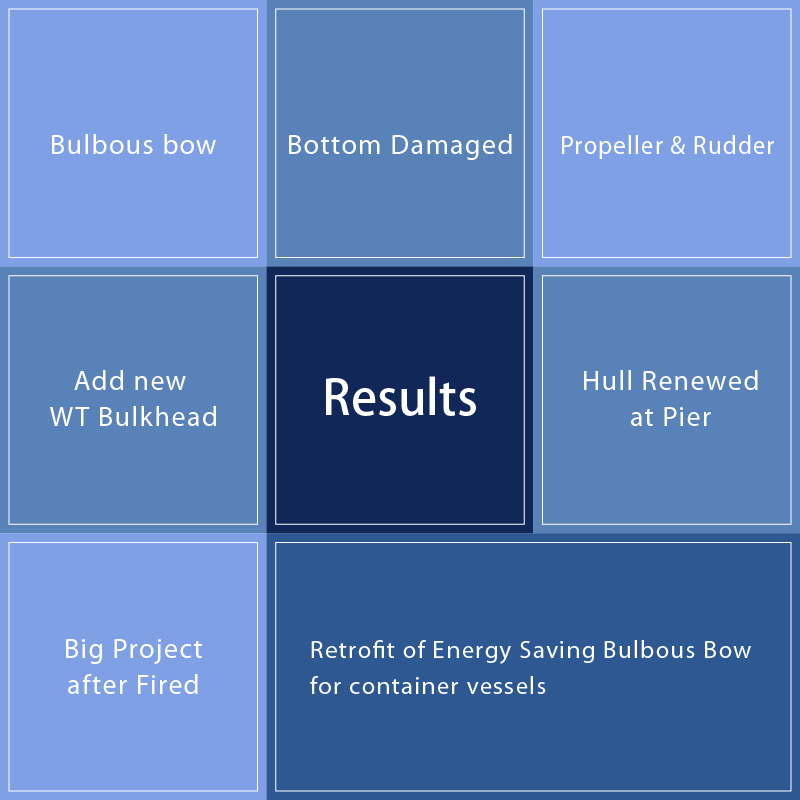 Bulbous bow

Bottom Damaged

Propeller & Rudder

Add new WT Bulkhead

Results

Hull Renewed at Pier

Big Project after Fired

Retrofit of Energy Saving Bulbous Bow for container vessels